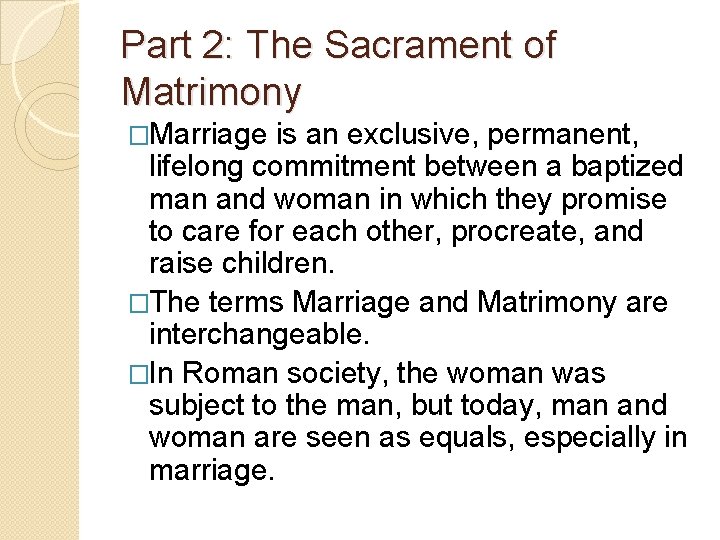 Part 2: The Sacrament of Matrimony

□Marriage is an exclusive, permanent, lifelong commitment between a baptized man and woman in which they promise to care for each other, procreate, and raise children.

□The terms Marriage and Matrimony are interchangeable.

□In Roman society, the woman was subject to the man, but today, man and woman are seen as equals, especially in marriage.